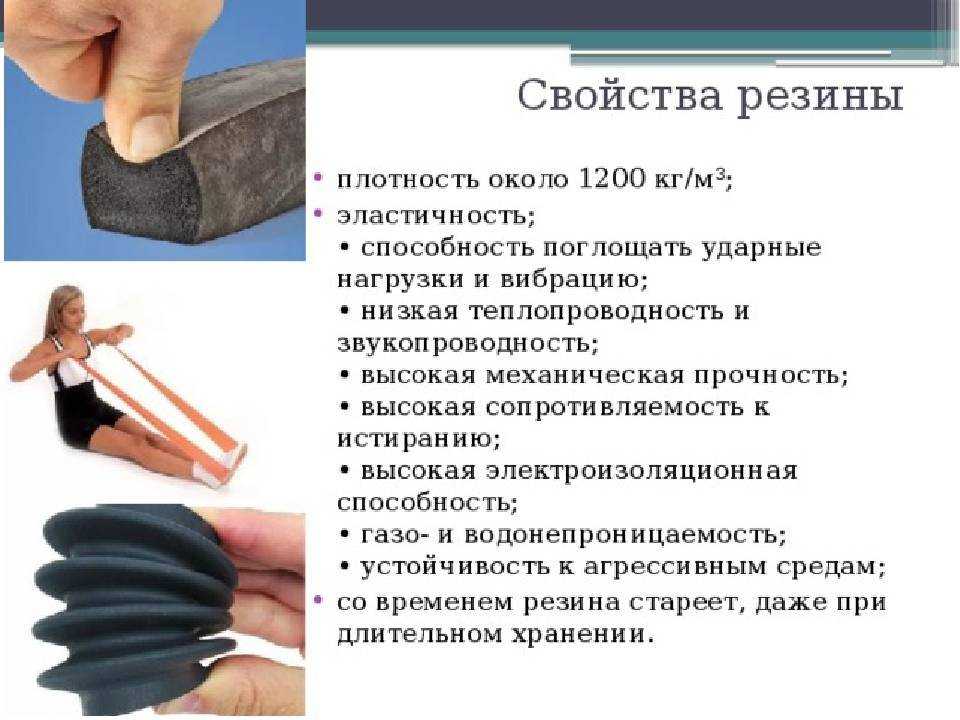 Свойства резины

• плотность около 1200 кг/м$^3$;
• эластичность;
• способность поглощать ударные нагрузки и вибрацию;
• низкая теплопроводность и звукопроводность;
• высокая механическая прочность;
• высокая сопротивляемость к истиранию;
• высокая электроизоляционная способность;
• газо- и водонепроницаемость;
• устойчивость к агрессивным средам;
• со временем резина стареет, даже при длительном хранении.